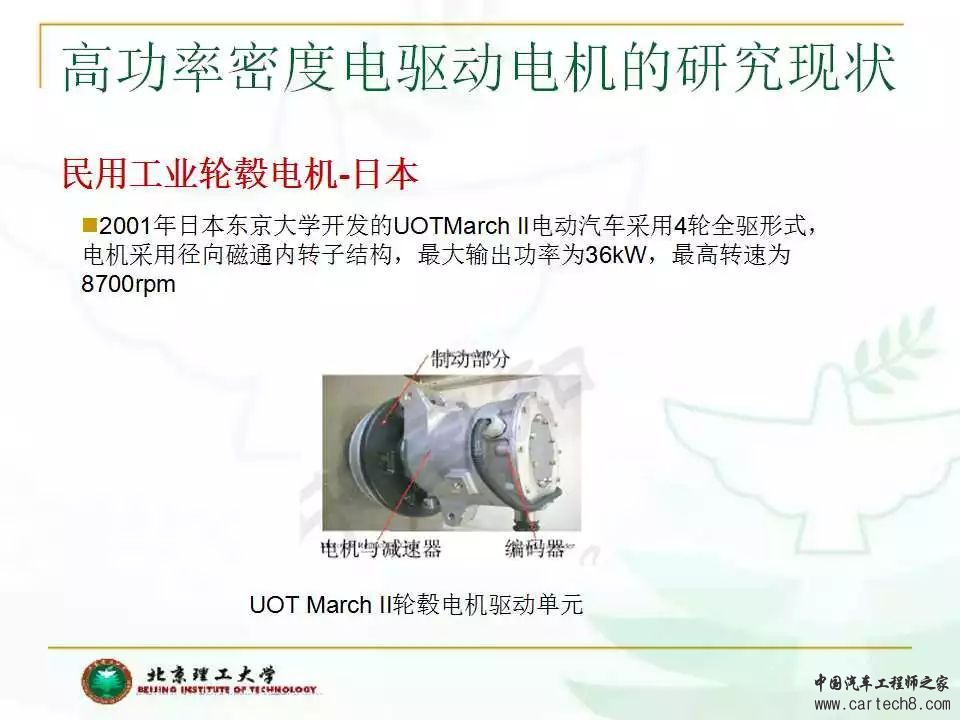 高功率密度电驱动电机的研究现状

民用工业轮毂电机-日本

■2001年日本东京大学开发的UOTMarch II电动汽车采用4轮全驱形式，电机采用径向磁通内转子结构，最大输出功率为36kW，最高转速为8700rpm

制动部分

电机与减速器

编码器

UOT March II轮毂电机驱动单元

北京理工大学
BEIJING INSTITUTE OF TECHNOLOGY

中国汽车工程师之家
www.cartech8.com